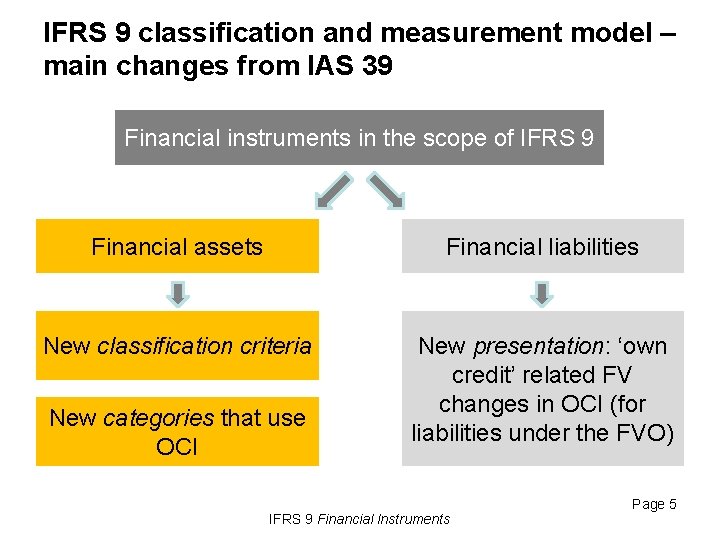 IFRS 9 classification and measurement model – main changes from IAS 39

Financial instruments in the scope of IFRS 9

Financial assets

New classification criteria

New categories that use OCI

Financial liabilities

New presentation: ‘own credit’ related FV changes in OCI (for liabilities under the FVO)

Page 5

IFRS 9 Financial Instruments